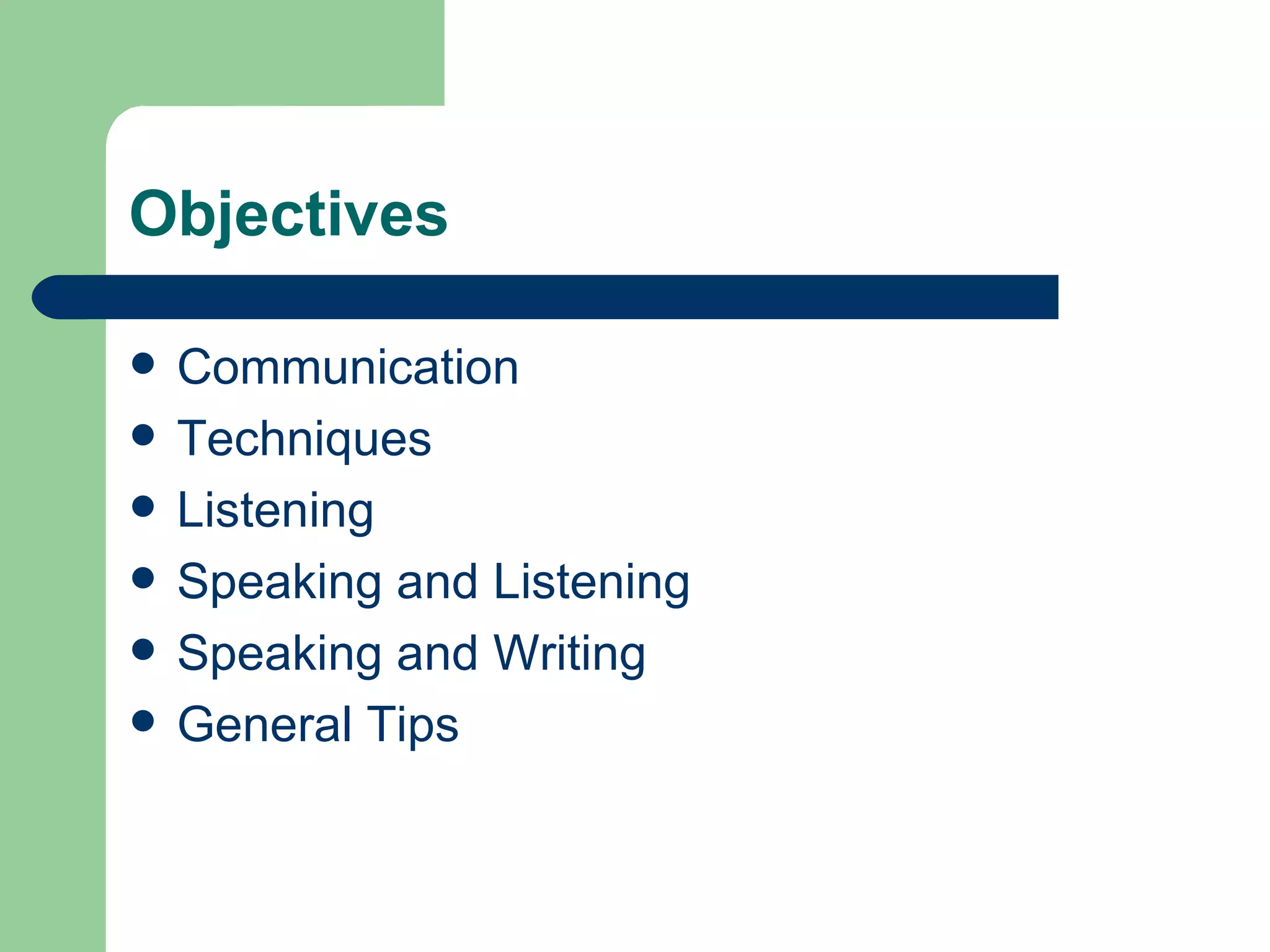 Objectives

- Communication
- Techniques
- Listening
- Speaking and Listening
- Speaking and Writing
- General Tips